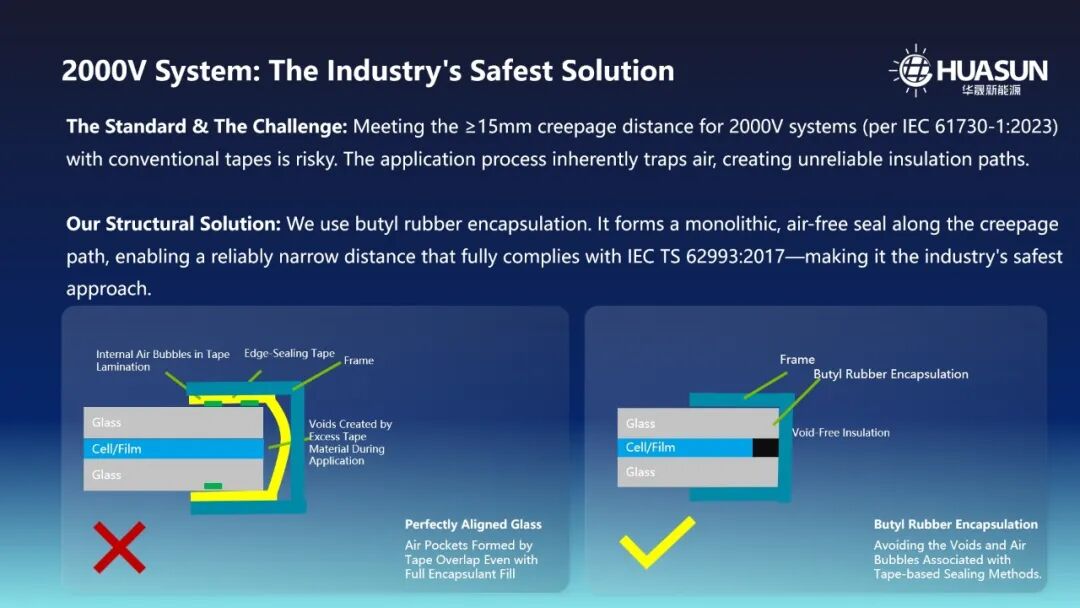 2000V System: The Industry's Safest Solution

HUASUN
华晟新能源

The Standard & The Challenge: Meeting the ≥15mm creepage distance for 2000V systems (per IEC 61730-1:2023) with conventional tapes is risky. The application process inherently traps air, creating unreliable insulation paths.

Our Structural Solution: We use butyl rubber encapsulation. It forms a monolithic, air-free seal along the creepage path, enabling a reliably narrow distance that fully complies with IEC TS 62993:2017—making it the industry's safest approach.

Internal Air Bubbles in Tape Lamination

Edge-Sealing Tape

Frame

Glass

Cell/Film

Glass

Voids Created by Excess Tape Material During Application

Perfectly Aligned Glass

Air Pockets Formed by Tape Overlap Even with Full Encapsulant Fill

Frame

Butyl Rubber Encapsulation

Glass

Cell/Film

Glass

Void-Free Insulation

Butyl Rubber Encapsulation

Avoiding the Voids and Air Bubbles Associated with Tape-based Sealing Methods.